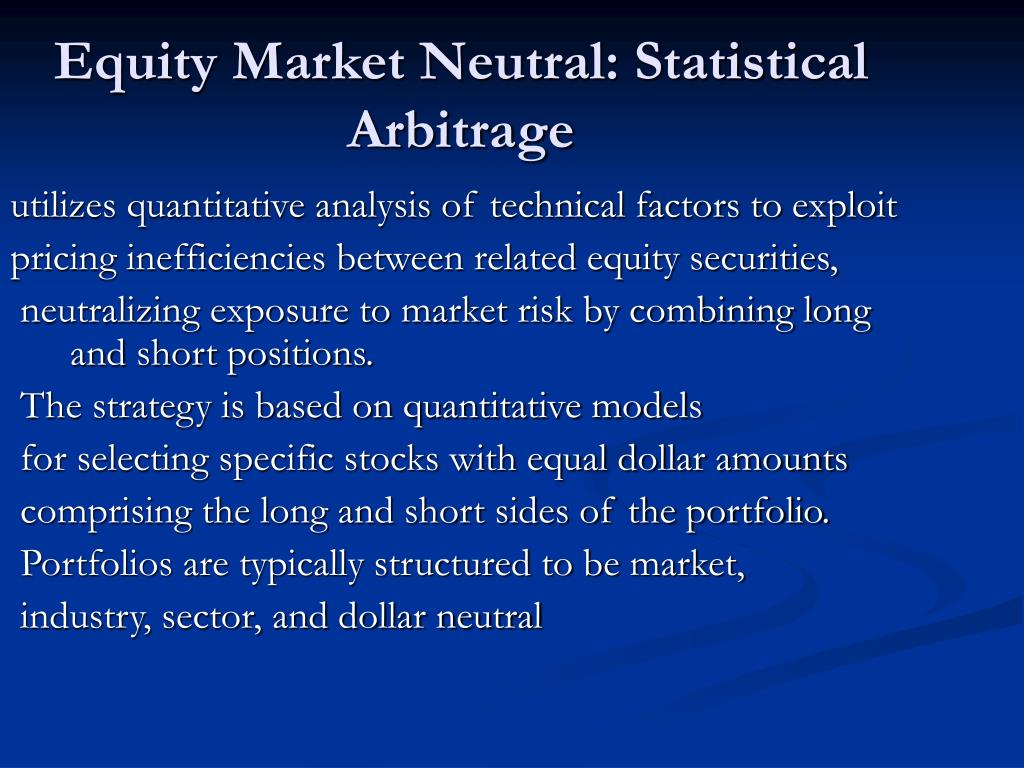 Equity Market Neutral: Statistical Arbitrage

utilizes quantitative analysis of technical factors to exploit pricing inefficiencies between related equity securities,

neutralizing exposure to market risk by combining long and short positions.

The strategy is based on quantitative models

for selecting specific stocks with equal dollar amounts

comprising the long and short sides of the portfolio.

Portfolios are typically structured to be market,

industry, sector, and dollar neutral